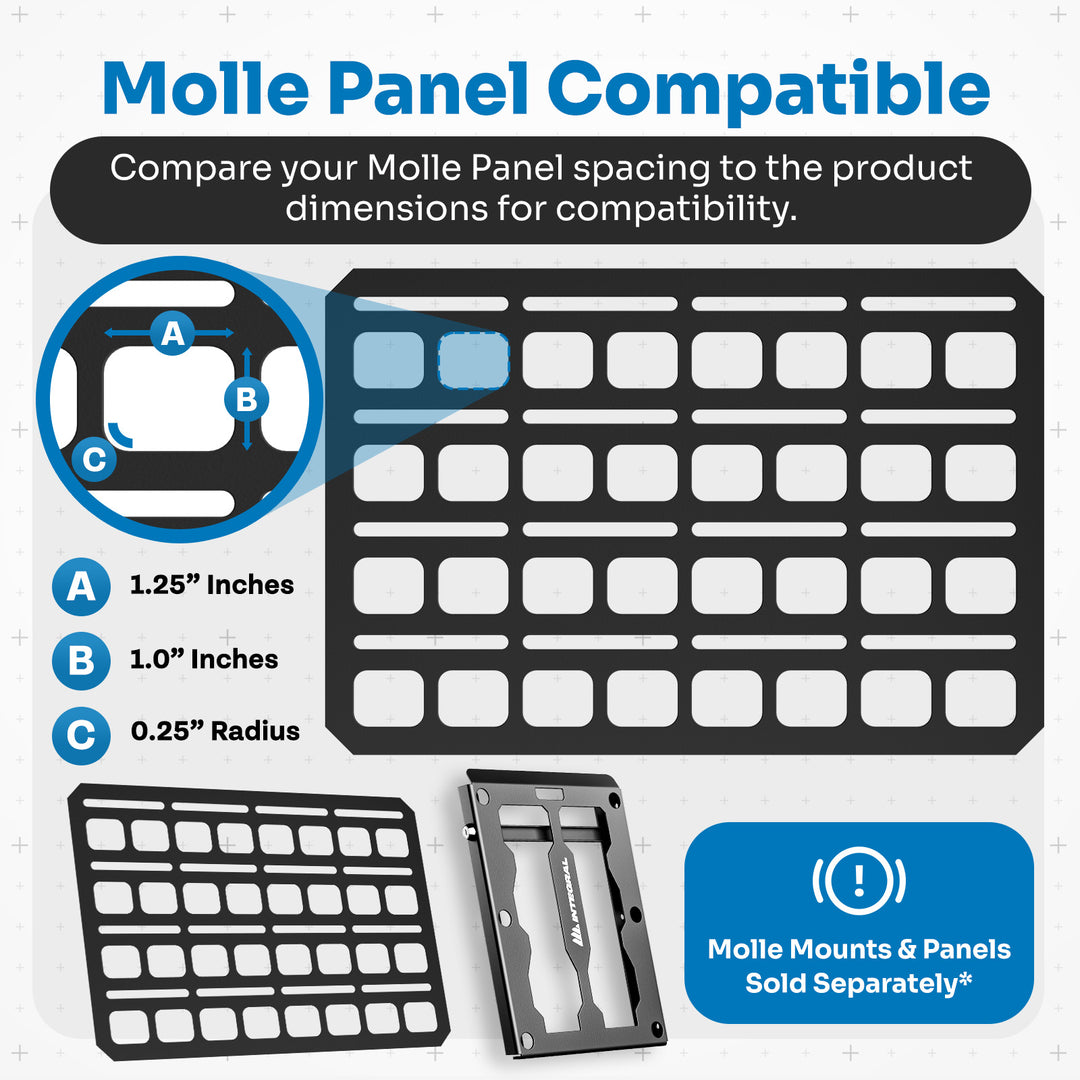 Molle Panel Compatible

Compare your Molle Panel spacing to the product dimensions for compatibility.

A

B

C

A 1.25” Inches

B 1.0” Inches

C 0.25” Radius

INTEGRAL

Molle Mounts & Panels Sold Separately*